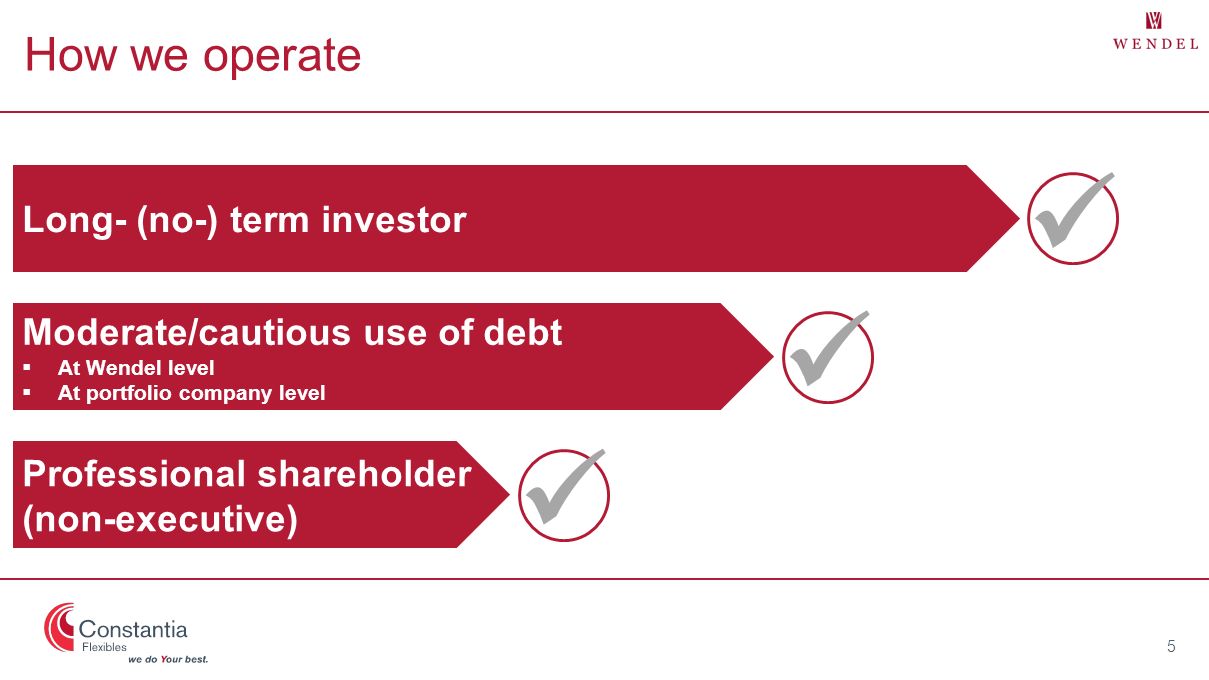 How we operate

WENDEL

Long- (no-) term investor

Moderate/cautious use of debt
▪ At Wendel level
▪ At portfolio company level

Professional shareholder (non-executive)

Constantia Flexibles
we do Your best.

5